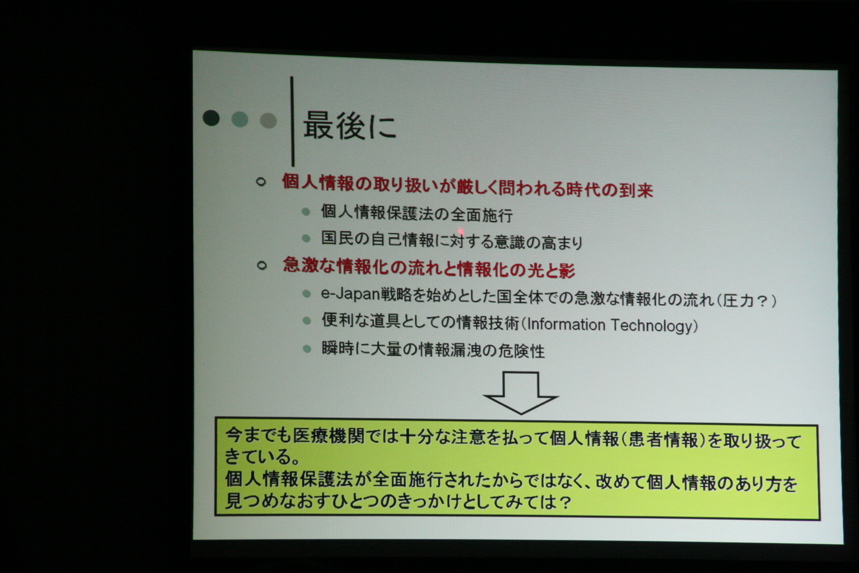 最後に

個人情報の取り扱いが厳しく問われる時代の到来

個人情報保護法の全面施行

国民の自己情報に対する意識の高まり

急激な情報化の流れと情報化の光と影

e-Japan戦略を始めとした国全体での急激な情報化の流れ（圧力？）

便利な道具としての情報技術（Information Technology）

瞬時に大量の情報漏洩の危険性

今までも医療機関では十分な注意を払って個人情報（患者情報）を取り扱ってきている。
個人情報保護法が全面施行されたからではなく、改めて個人情報のあり方を見つめなおすひとつのきっかけとしてみては？